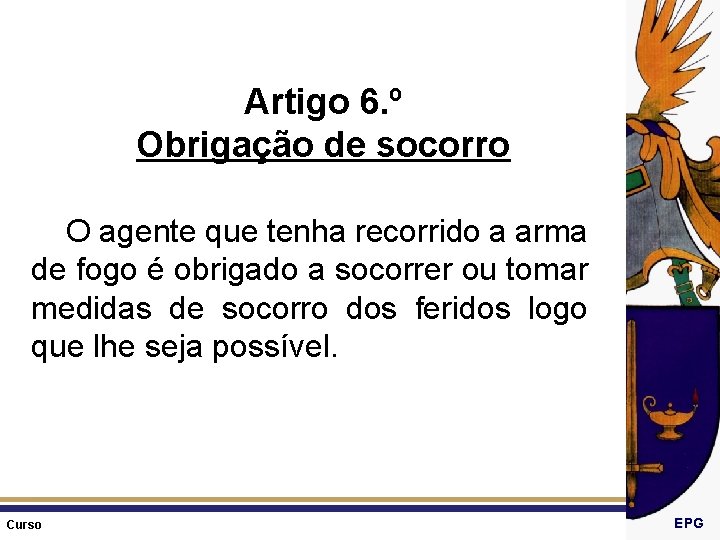 Artigo 6.º
Obrigação de socorro

O agente que tenha recorrido a arma de fogo é obrigado a socorrer ou tomar medidas de socorro dos feridos logo que lhe seja possível.

Curso

EPG